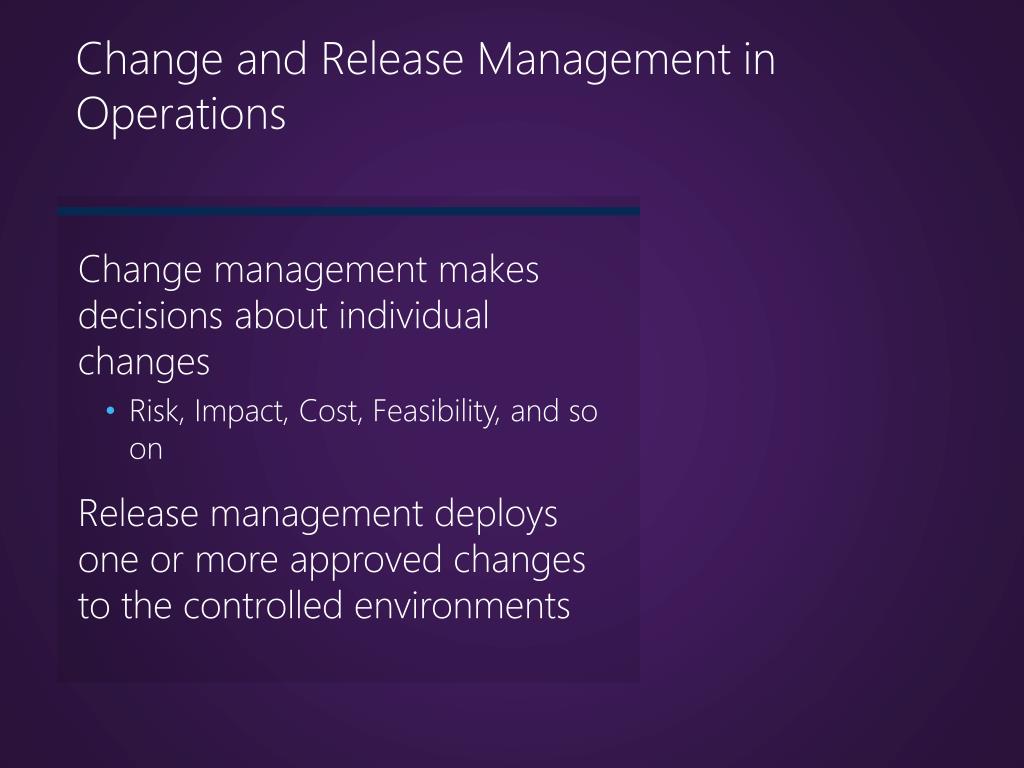 Change and Release Management in Operations

Change management makes decisions about individual changes

• Risk, Impact, Cost, Feasibility, and so on

Release management deploys one or more approved changes to the controlled environments